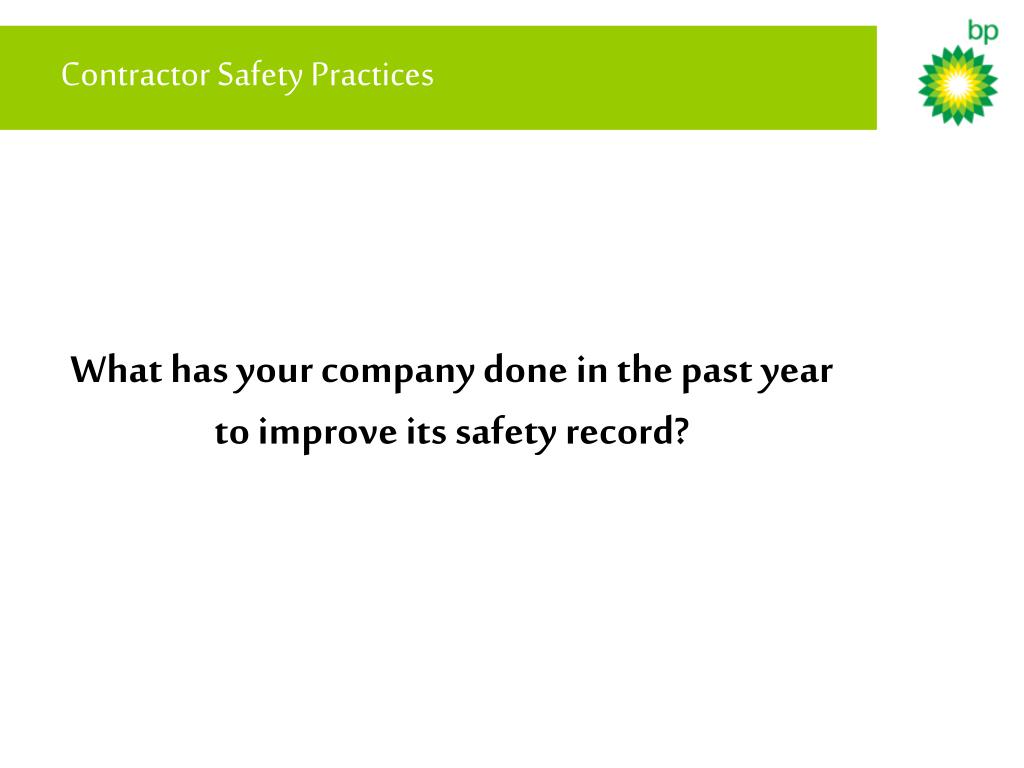 Contractor Safety Practices

bp

What has your company done in the past year to improve its safety record?